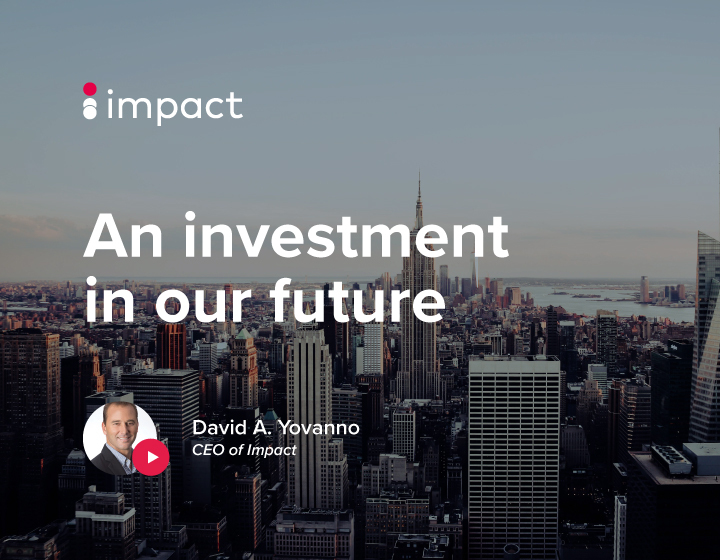 impact

An investment in our future

David A. Yovanno
CEO of Impact